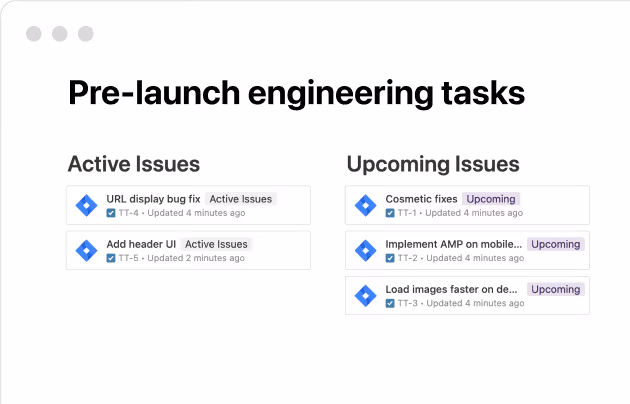 Pre-launch engineering tasks

Active Issues

URL display bug fix Active Issues
TT-4 • Updated 4 minutes ago

Add header UI Active Issues
TT-5 • Updated 2 minutes ago

Upcoming Issues

Cosmetic fixes Upcoming
TT-1 • Updated 4 minutes ago

Implement AMP on mobile... Upcoming
TT-2 • Updated 4 minutes ago

Load images faster on de... Upcoming
TT-3 • Updated 4 minutes ago